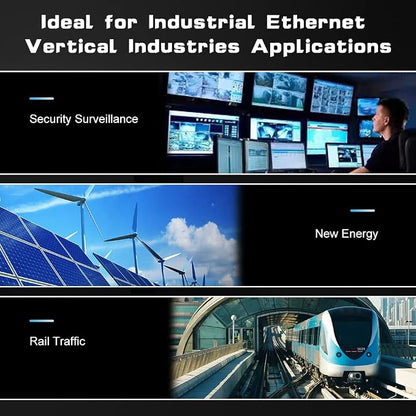 Ideal for Industrial Ethernet Vertical Industries Applications

Security Surveillance

New Energy

Rail Traffic